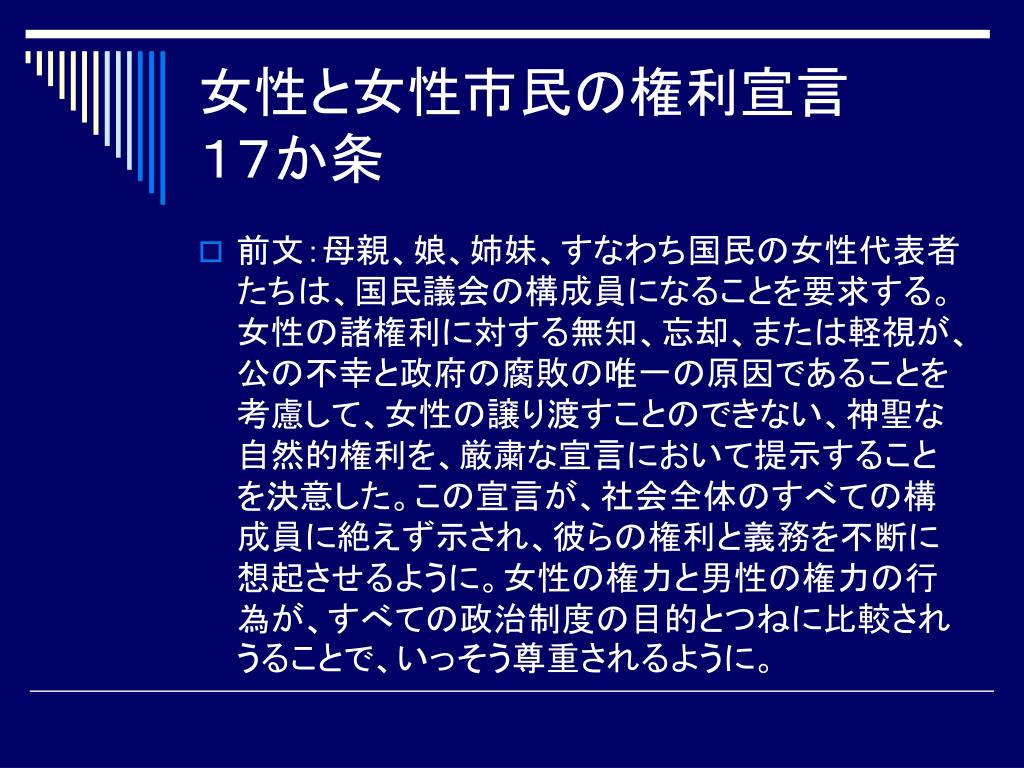 女性と女性市民の権利宣言
17か条

前文：母親、娘、姉妹、すなわち国民の女性代表者たちは、国民議会の構成員になることを要求する。女性の諸権利に対する無知、忘却、または軽視が、公の不幸と政府の腐敗の唯一の原因であることを考慮して、女性の譲り渡すことのできない、神聖な自然的権利を、厳粛な宣言において提示することを決意した。この宣言が、社会全体のすべての構成員に絶えず示され、彼らの権利と義務を不断に想起させるように。女性の権力と男性の権力の行為が、すべての政治制度の目的とつねに比較されうることで、いっそう尊重されるように。